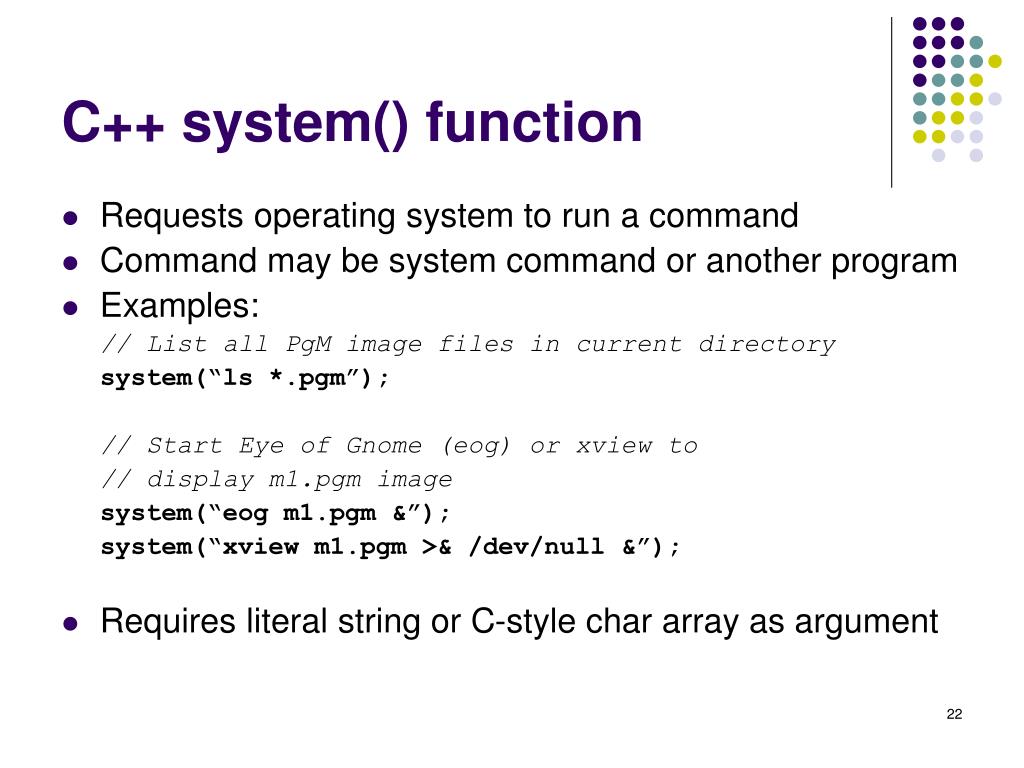 C++ system() function

- Requests operating system to run a command
- Command may be system command or another program
- Examples:

// List all PgM image files in current directory
system(“ls *.pgm”);

// Start Eye of Gnome (eog) or xview to
// display m1.pgm image
system(“eog m1.pgm &”);
system(“xview m1.pgm >& /dev/null &”);

- Requires literal string or C-style char array as argument

22